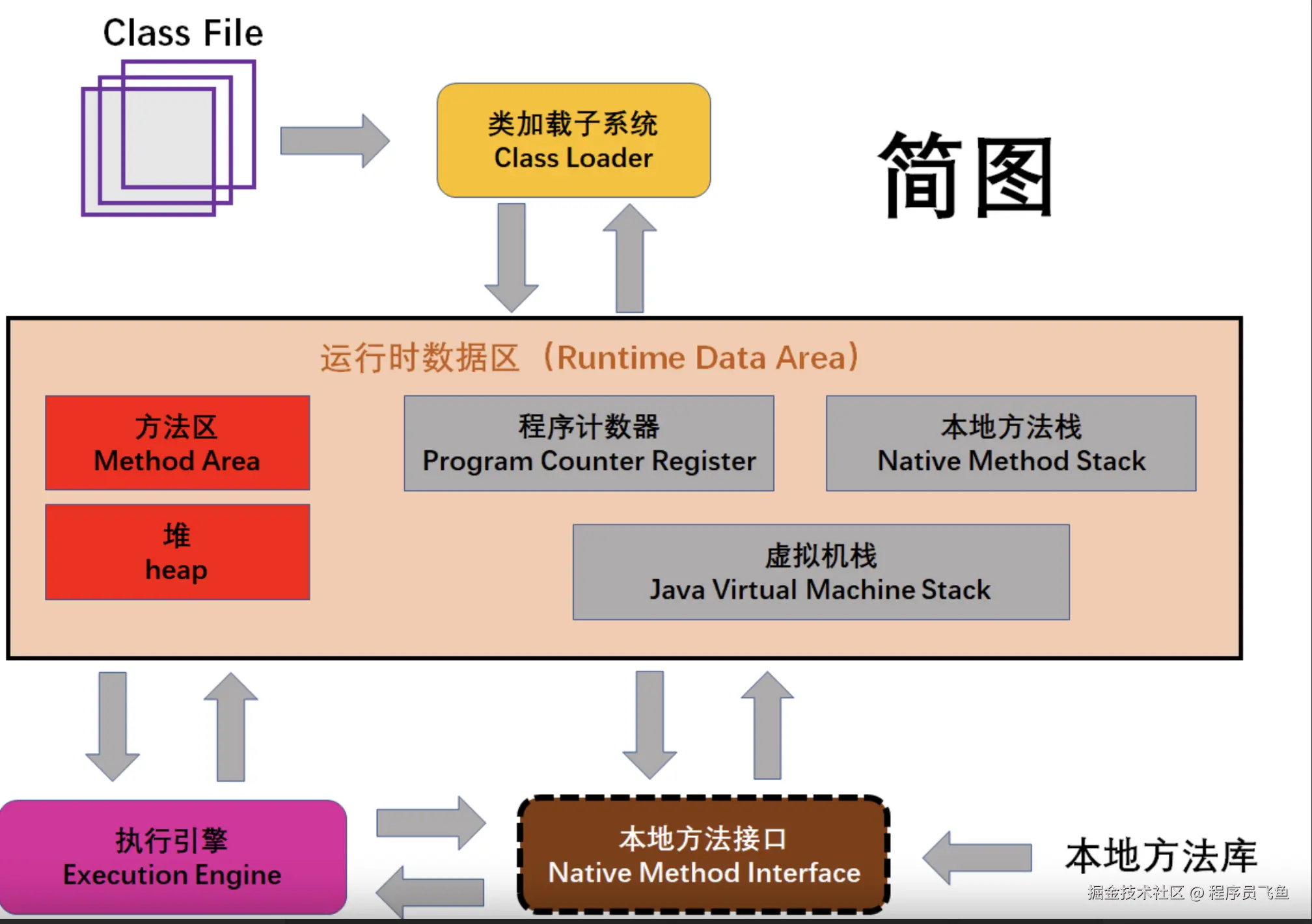 Class File

类加载子系统
Class Loader

简图

运行时数据区（Runtime Data Area）

方法区
Method Area

程序计数器
Program Counter Register

本地方法栈
Native Method Stack

堆
heap

虚拟机栈
Java Virtual Machine Stack

执行引擎
Execution Engine

本地方法接口
Native Method Interface

本地方法库

掘金技术社区 @ 程序员飞鱼